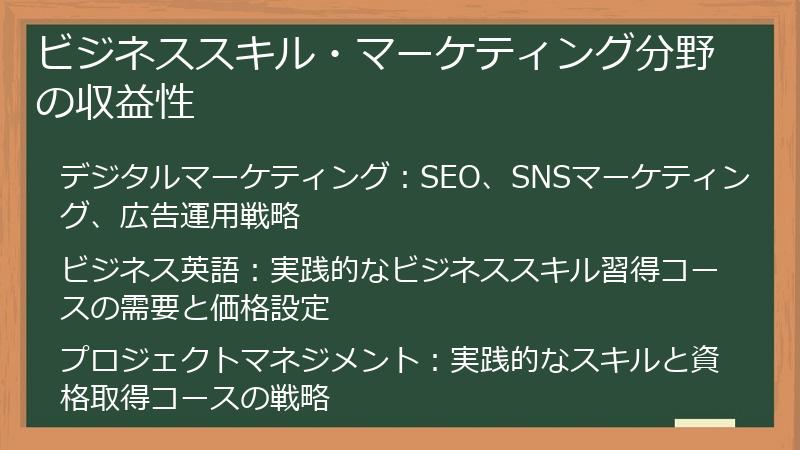 ビジネススキル・マーケティング分野の収益性

デジタルマーケティング：SEO、SNSマーケティング、広告運用戦略

ビジネス英語：実践的なビジネススキル習得コースの需要と価格設定

プロジェクトマネジメント：実践的なスキルと資格取得コースの戦略